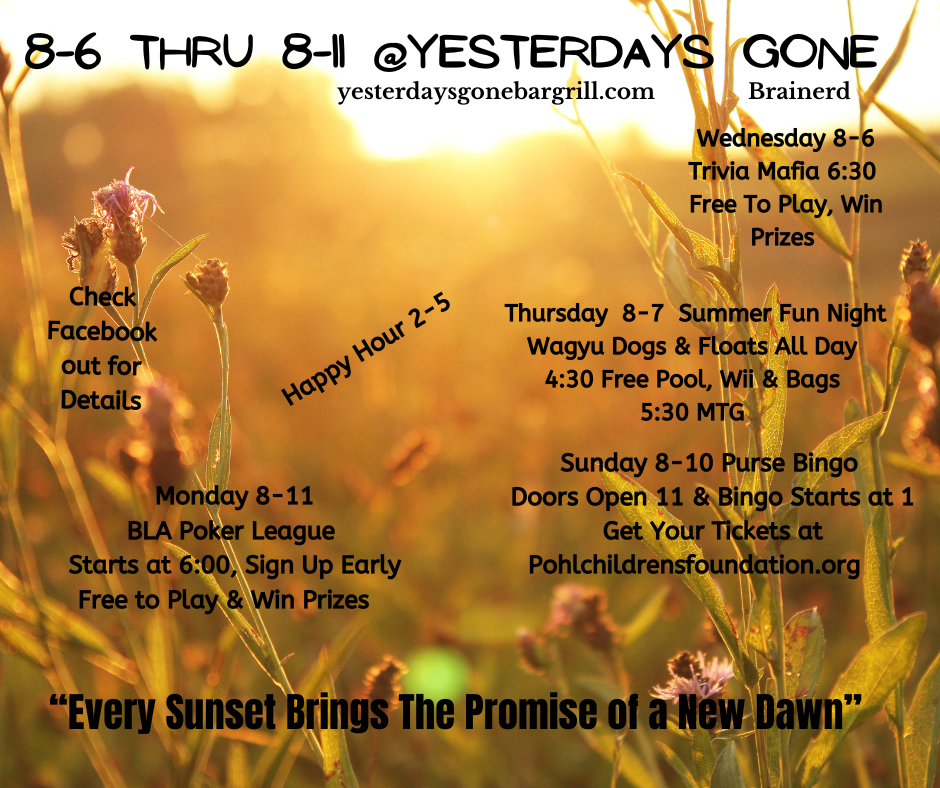 8-6 THRU 8-11 @YESTERDAYS GONE

yesterdaysgonebargrill.com Brainerd

Wednesday 8-6
Trivia Mafia 6:30
Free To Play, Win Prizes

Check Facebook out for Details

Happy Hour 2-5

Thursday 8-7 Summer Fun Night
Wagyu Dogs & Floats All Day
4:30 Free Pool, Wii & Bags
5:30 MTG

Sunday 8-10 Purse Bingo
Doors Open 11 & Bingo Starts at 1
Get Your Tickets at
Pohlchildrensfoundation.org

Monday 8-11
BLA Poker League
Starts at 6:00, Sign Up Early
Free to Play & Win Prizes

“Every Sunset Brings The Promise of a New Dawn”